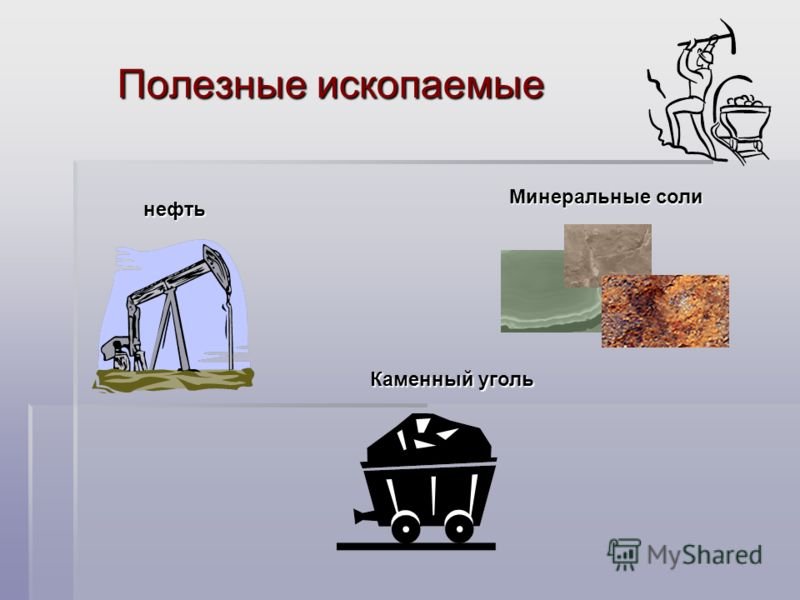 Полезные ископаемые

нефть

Минеральные соли

Каменный уголь

MyShared